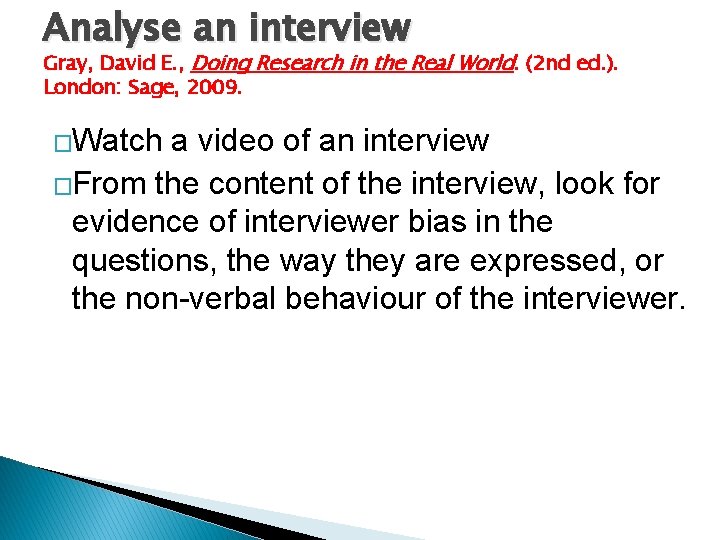 Analyse an interview
Gray, David E., Doing Research in the Real World. (2nd ed.). London: Sage, 2009.

□Watch a video of an interview
□From the content of the interview, look for evidence of interviewer bias in the questions, the way they are expressed, or the non-verbal behaviour of the interviewer.